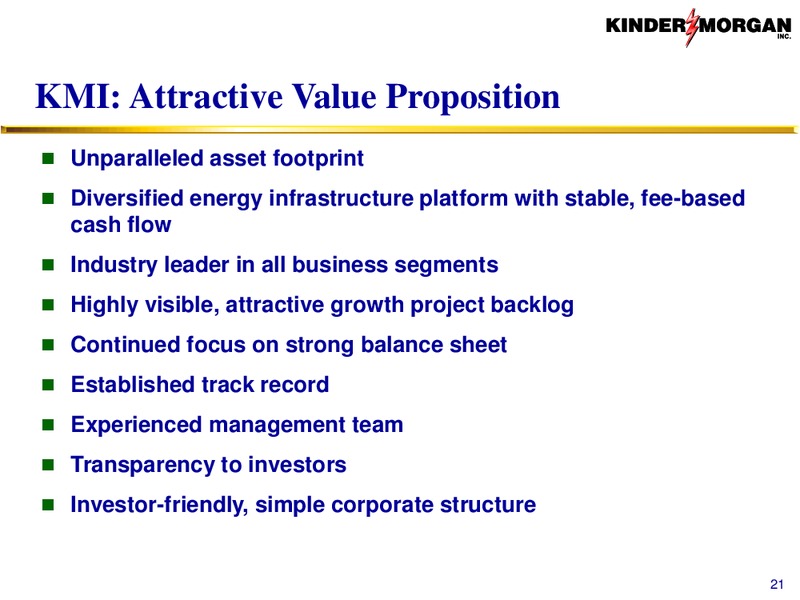 KINDER MORGAN INC.

KMI: Attractive Value Proposition

- Unparalleled asset footprint
- Diversified energy infrastructure platform with stable, fee-based cash flow
- Industry leader in all business segments
- Highly visible, attractive growth project backlog
- Continued focus on strong balance sheet
- Established track record
- Experienced management team
- Transparency to investors
- Investor-friendly, simple corporate structure

21